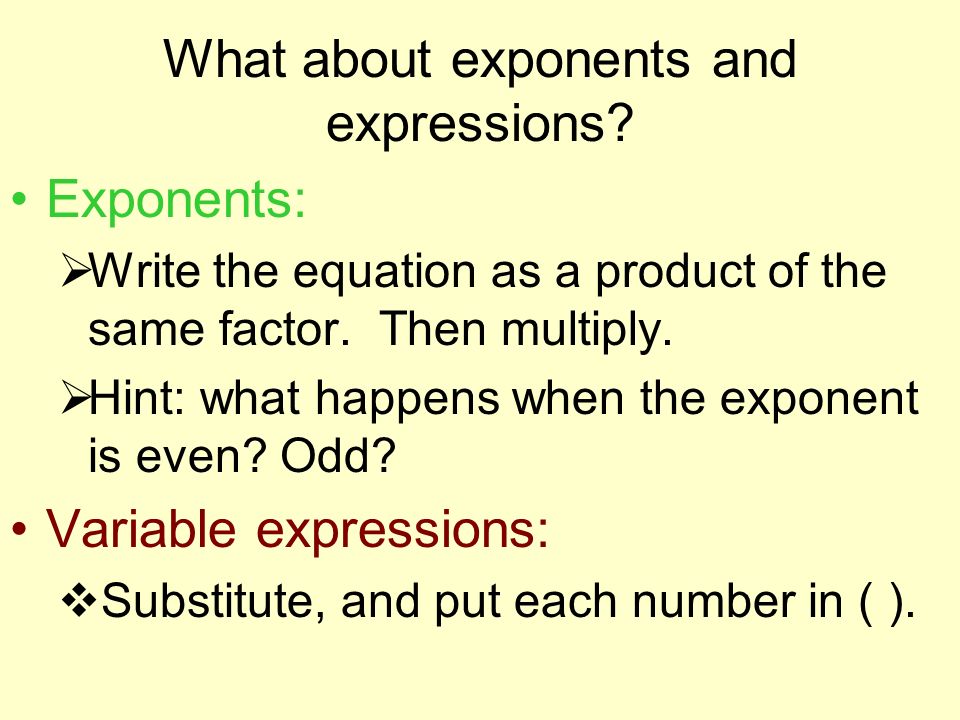 What about exponents and expressions?

• Exponents:

➢Write the equation as a product of the same factor.  Then multiply.

➢Hint: what happens when the exponent is even? Odd?

• Variable expressions:

❖Substitute, and put each number in ( ).